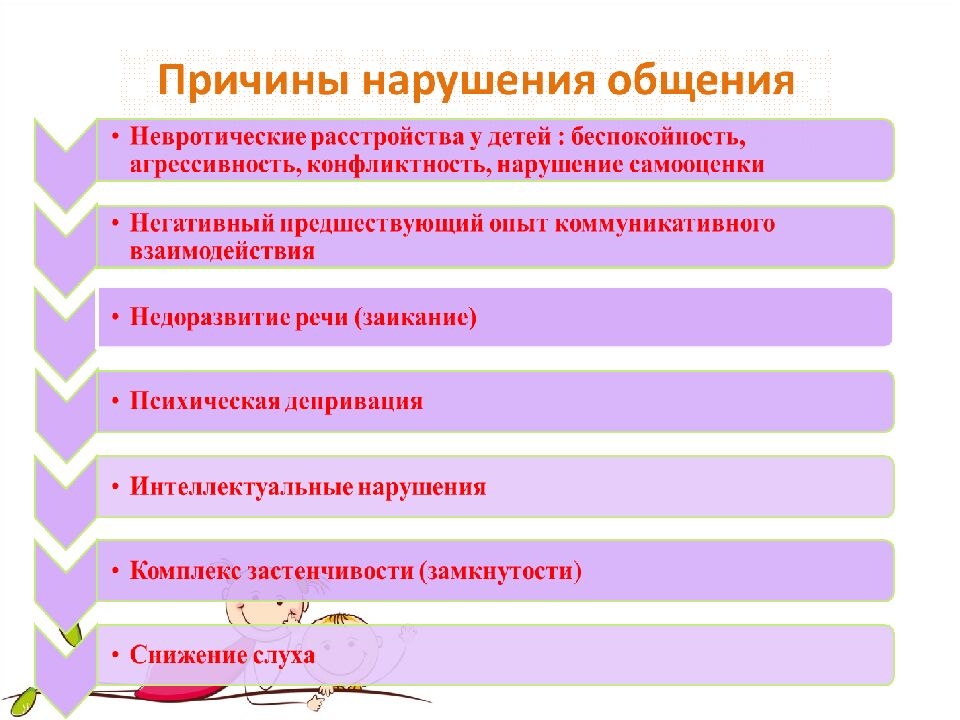 Причины нарушения общения

• Невротические расстройства у детей : беспокойность, агрессивность, конфликтность, нарушение самооценки

• Негативный предшествующий опыт коммуникативного взаимодействия

• Недоразвитие речи (заикание)

• Психическая депривация

• Интеллектуальные нарушения

• Комплекс застенчивости (замкнутости)

• Снижение слуха